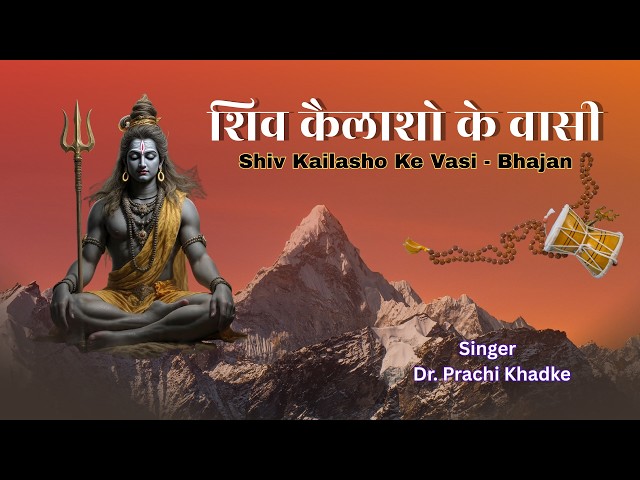 शिव कैलाशो के वासी
Shiv Kailasho Ke Vasi - Bhajan

Singer
Dr. Prachi Khadke